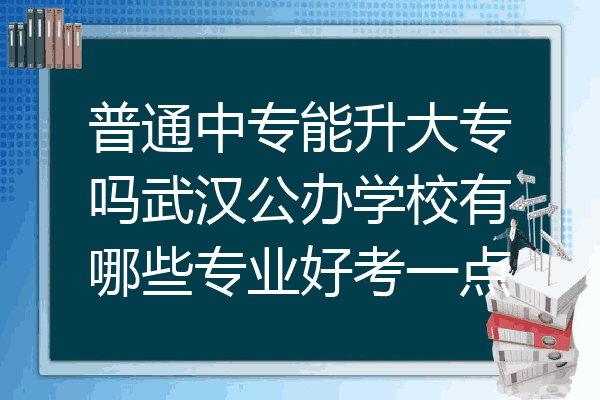 普通中专能升大专吗武汉公办学校有哪些专业好考一点